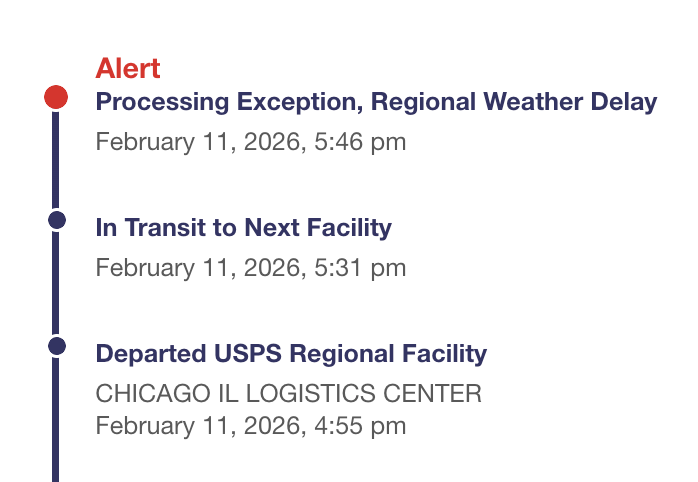 Alert
Processing Exception, Regional Weather Delay
February 11, 2026, 5:46 pm

In Transit to Next Facility
February 11, 2026, 5:31 pm

Departed USPS Regional Facility
CHICAGO IL LOGISTICS CENTER
February 11, 2026, 4:55 pm